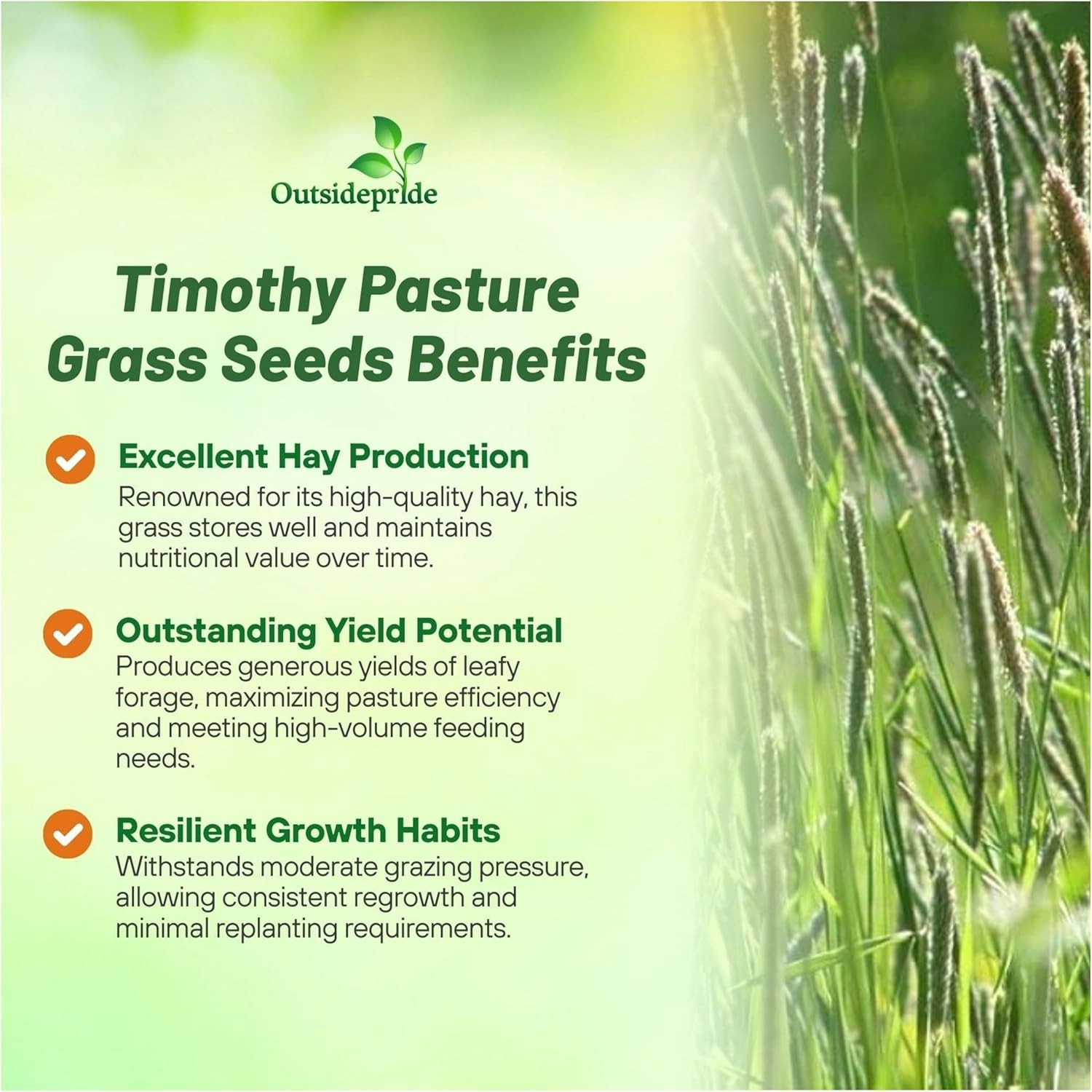 Outsidepride

Timothy Pasture Grass Seeds Benefits

Excellent Hay Production
Renowned for its high-quality hay, this grass stores well and maintains nutritional value over time.

Outstanding Yield Potential
Produces generous yields of leafy forage, maximizing pasture efficiency and meeting high-volume feeding needs.

Resilient Growth Habits
Withstands moderate grazing pressure, allowing consistent regrowth and minimal replanting requirements.